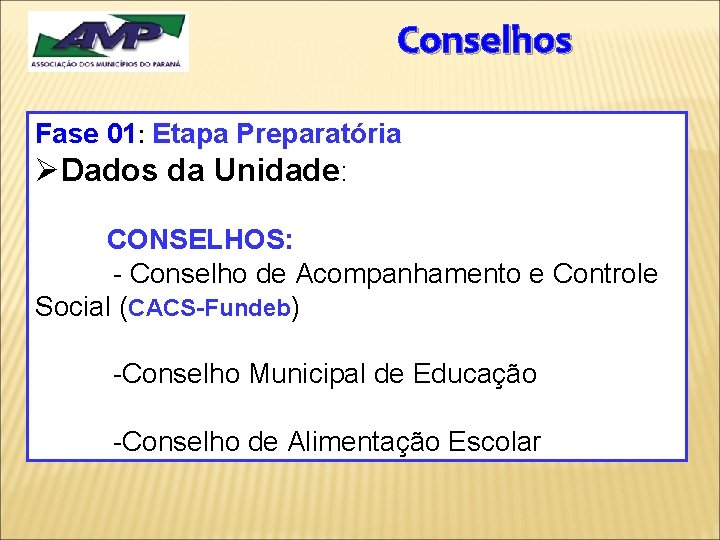 AMP
ASSOCIAÇÃO DOS MUNICÍPIOS DO PARANÁ

Conselhos

Fase 01: Etapa Preparatória

➢Dados da Unidade:

CONSELHOS:

- Conselho de Acompanhamento e Controle Social (CACS-Fundeb)

-Conselho Municipal de Educação

-Conselho de Alimentação Escolar